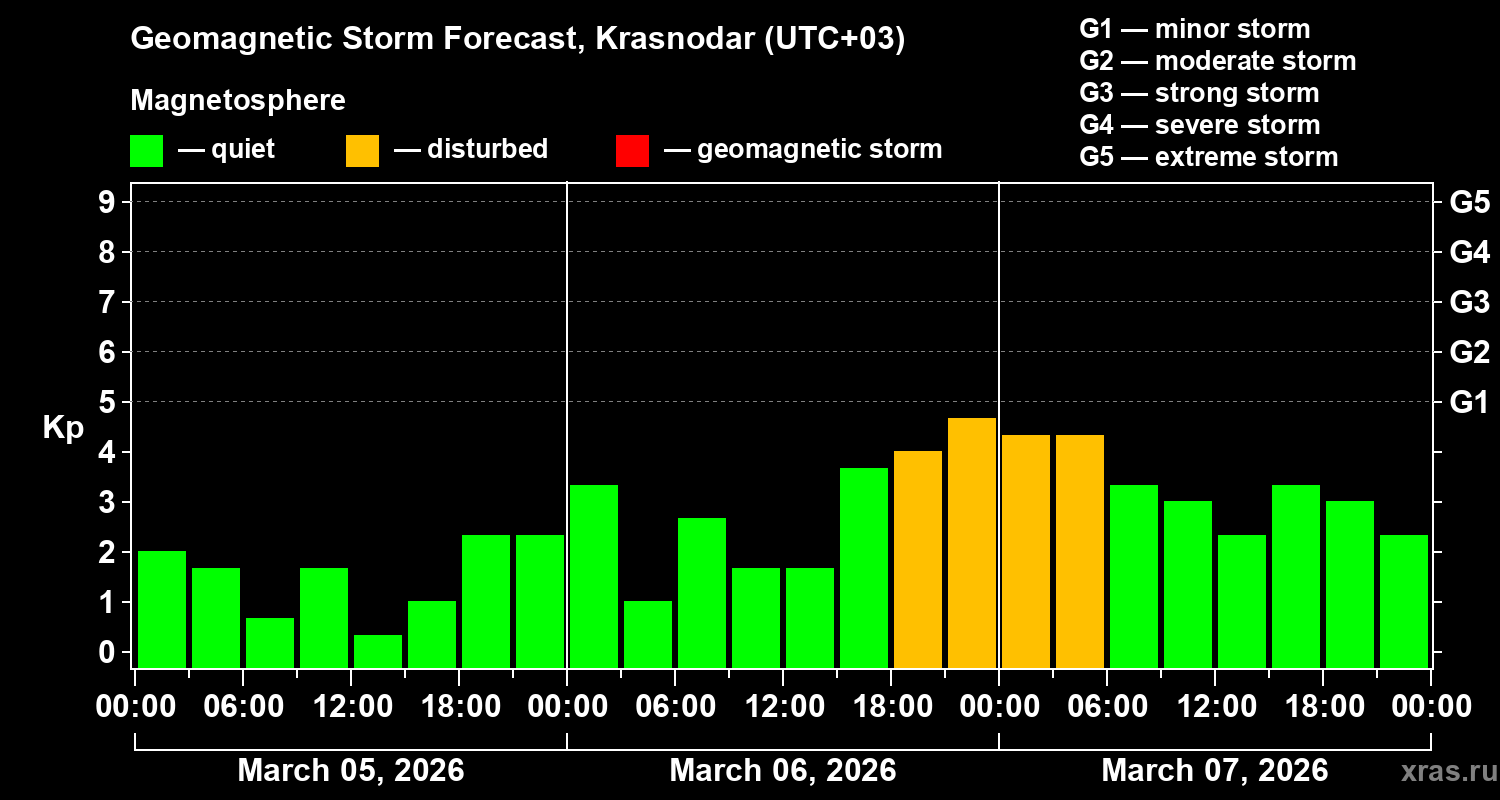 Geomagnetic Storm Forecast, Krasnodar (UTC+03)

Magnetosphere

— quiet — disturbed — geomagnetic storm

G1 — minor storm
G2 — moderate storm
G3 — strong storm
G4 — severe storm
G5 — extreme storm

Kp

9 8 7 6 5 4 3 2 1 0

G5 G4 G3 G2 G1

00:00 06:00 12:00 18:00 00:00 06:00 12:00 18:00 00:00 06:00 12:00 18:00 00:00

March 05, 2026 March 06, 2026 March 07, 2026

xras.ru